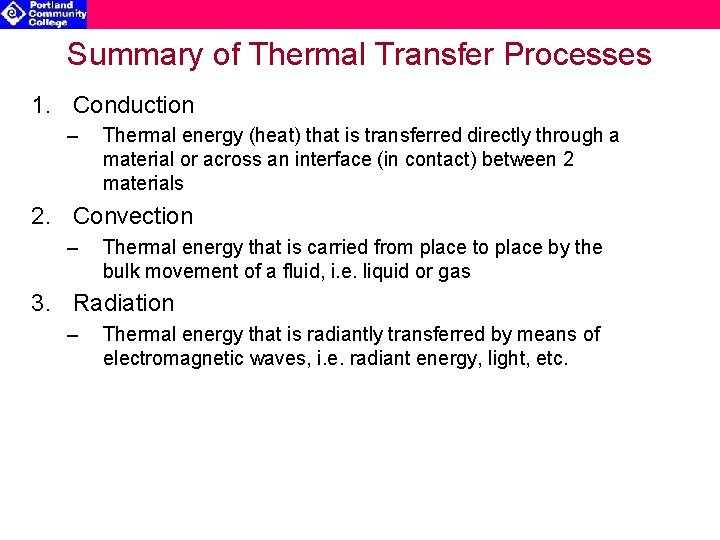 Portland Community College

Summary of Thermal Transfer Processes

1. Conduction
– Thermal energy (heat) that is transferred directly through a material or across an interface (in contact) between 2 materials

2. Convection
– Thermal energy that is carried from place to place by the bulk movement of a fluid, i.e. liquid or gas

3. Radiation
– Thermal energy that is radiantly transferred by means of electromagnetic waves, i.e. radiant energy, light, etc.